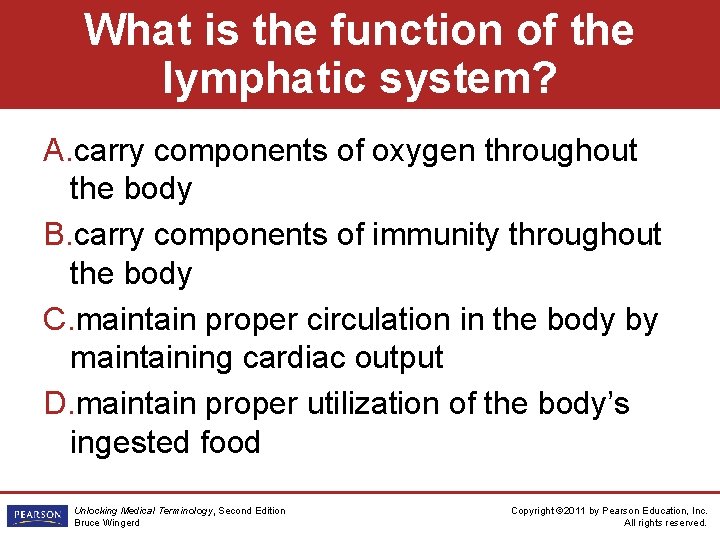 What is the function of the lymphatic system?

A.carry components of oxygen throughout the body

B.carry components of immunity throughout the body

C.maintain proper circulation in the body by maintaining cardiac output

D.maintain proper utilization of the body's ingested food

PEARSON

Unlocking Medical Terminology, Second Edition
Bruce Wingerd

Copyright ©2011 by Pearson Education, Inc.
All rights reserved.